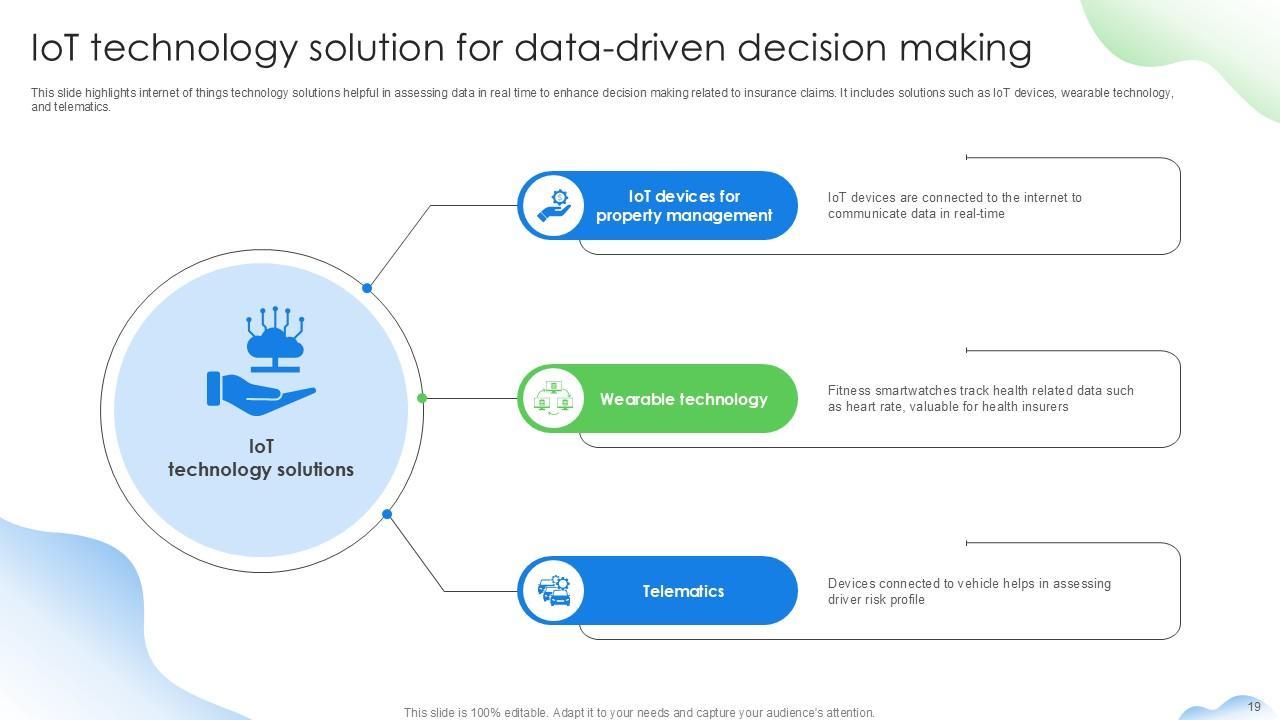 IoT technology solution for data-driven decision making

This slide highlights internet of things technology solutions helpful in assessing data in real time to enhance decision making related to insurance claims. It includes solutions such as IoT devices, wearable technology, and telematics.

IoT technology solutions

IoT devices for property management

IoT devices are connected to the internet to communicate data in real-time

Wearable technology

Fitness smartwatches track health related data such as heart rate, valuable for health insurers

Telematics

Devices connected to vehicle helps in assessing driver risk profile

This slide is 100% editable. Adapt it to your needs and capture your audience's attention.

19